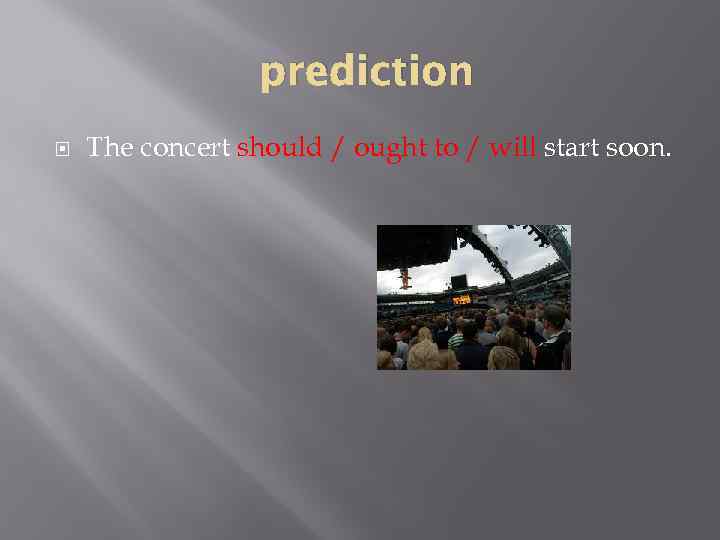 prediction

The concert should / ought to / will start soon.